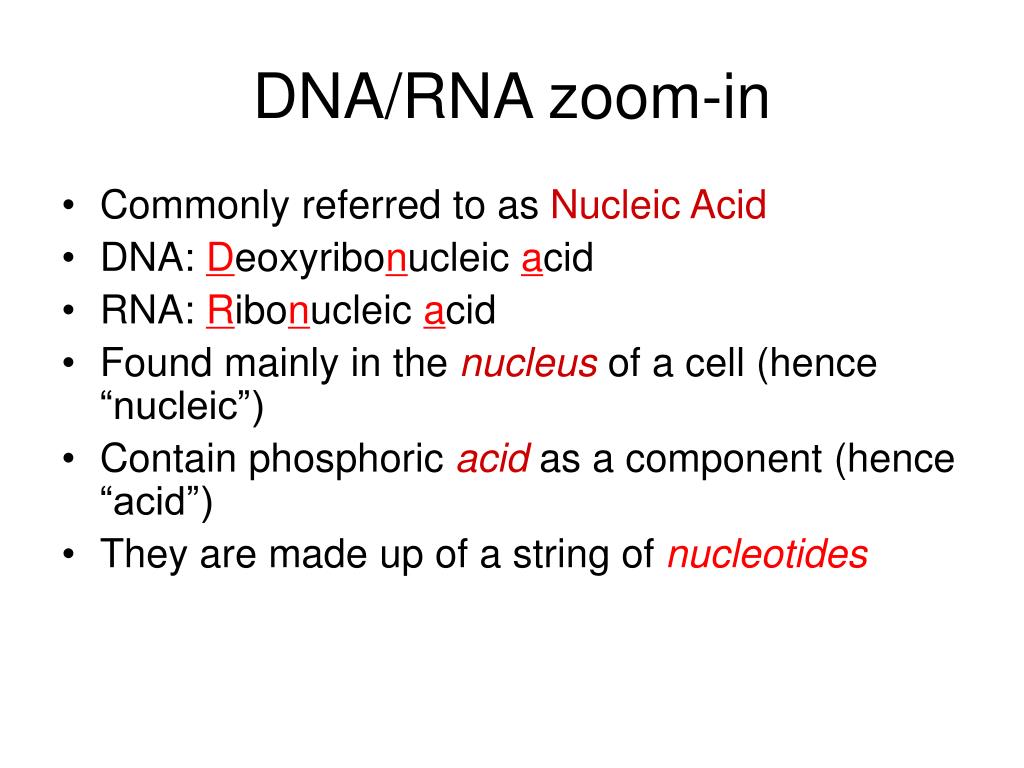 DNA/RNA zoom-in

• Commonly referred to as Nucleic Acid
• DNA: Deoxyribonucleic acid
• RNA: Ribonucleic acid
• Found mainly in the nucleus of a cell (hence “nucleic”)
• Contain phosphoric acid as a component (hence “acid”)
• They are made up of a string of nucleotides